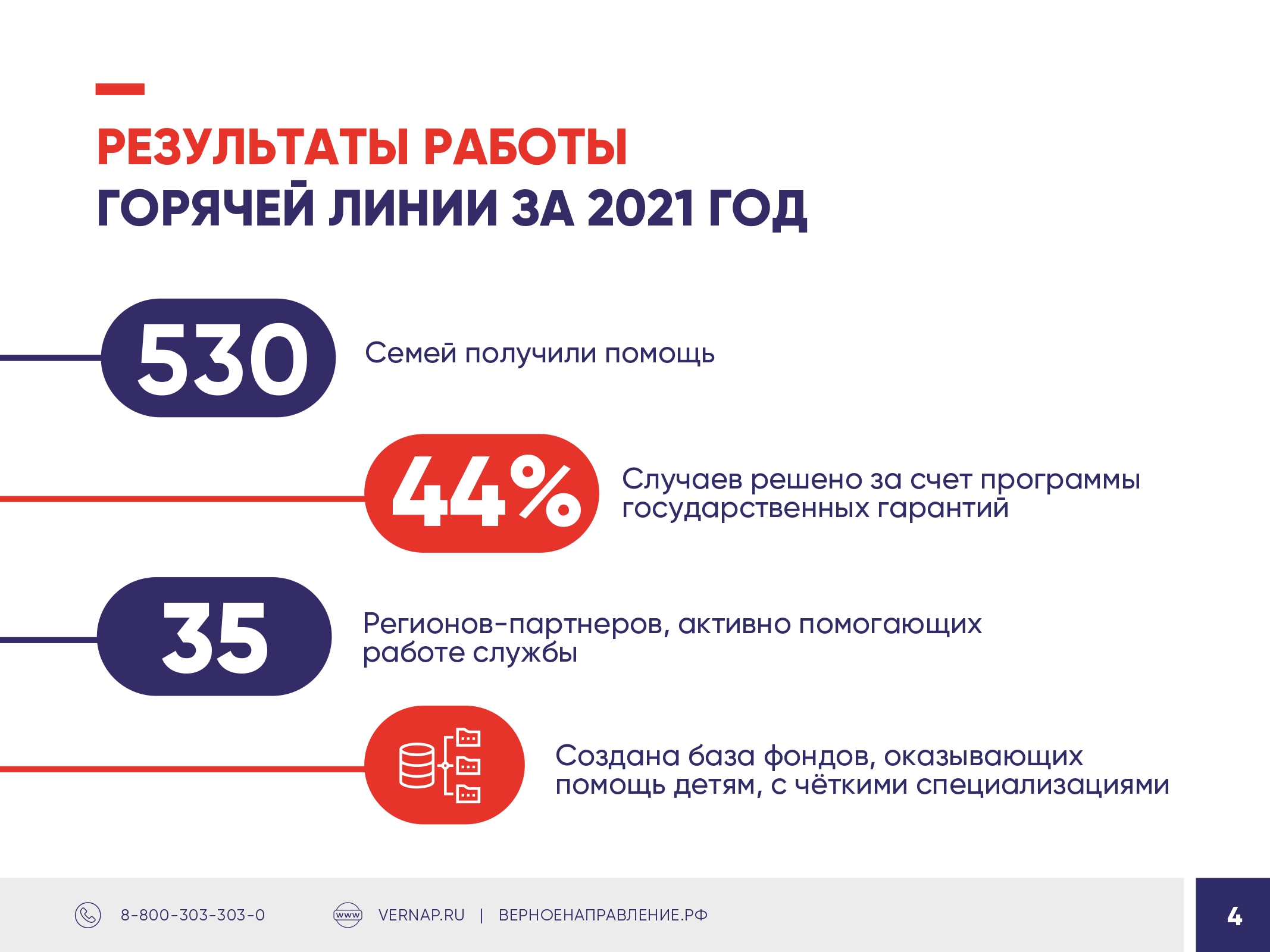 РЕЗУЛЬТАТЫ РАБОТЫ
ГОРЯЧЕЙ ЛИНИИ ЗА 2021 ГОД

530

Семей получили помощь

44%

Случаев решено за счет программы государственных гарантий

35

Регионов-партнеров, активно помогающих работе службы

Создана база фондов, оказывающих помощь детям, с чёткими специализациями

8-800-303-303-0

www

VERNAP.RU | ВЕРНОЕНАПРАВЛЕНИЕ.РФ

4